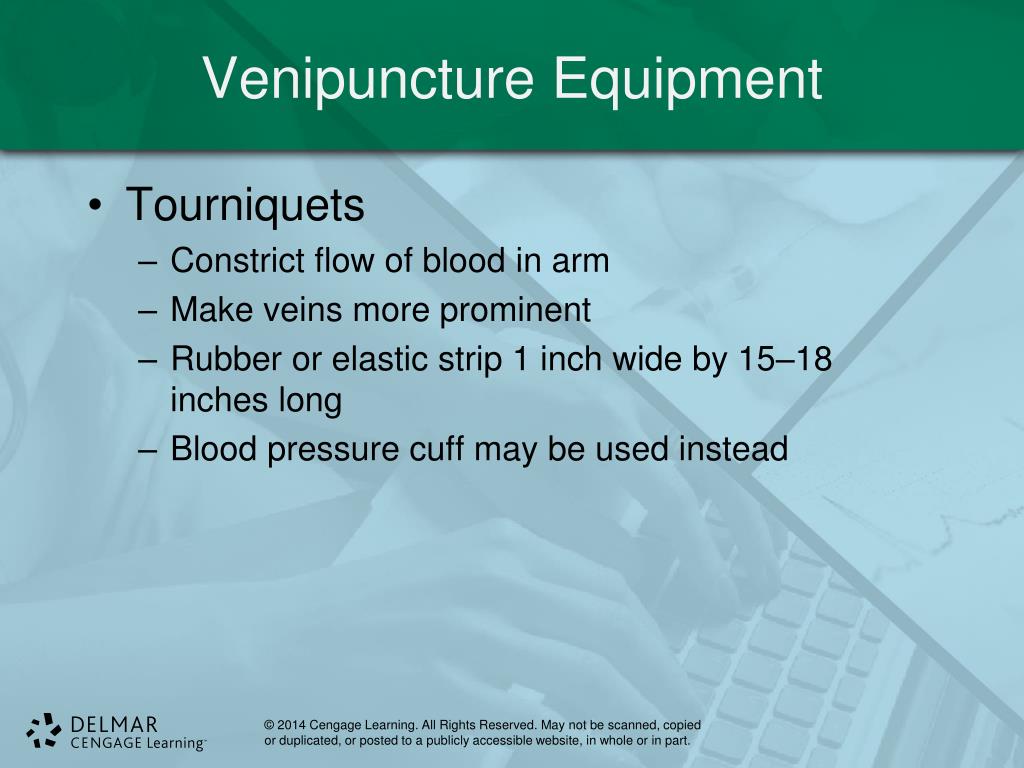 Venipuncture Equipment

• Tourniquets
– Constrict flow of blood in arm
– Make veins more prominent
– Rubber or elastic strip 1 inch wide by 15–18 inches long
– Blood pressure cuff may be used instead

DELMAR
CENGAGE Learning™

© 2014 Cengage Learning. All Rights Reserved. May not be scanned, copied or duplicated, or posted to a publicly accessible website, in whole or in part.